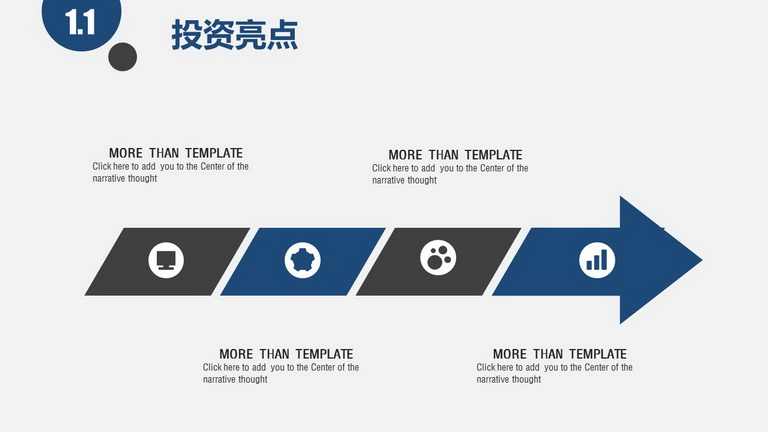 1.1

投资亮点

MORE THAN TEMPLATE
Click here to add you to the Center of the narrative thought

MORE THAN TEMPLATE
Click here to add you to the Center of the narrative thought

MORE THAN TEMPLATE
Click here to add you to the Center of the narrative thought

MORE THAN TEMPLATE
Click here to add you to the Center of the narrative thought